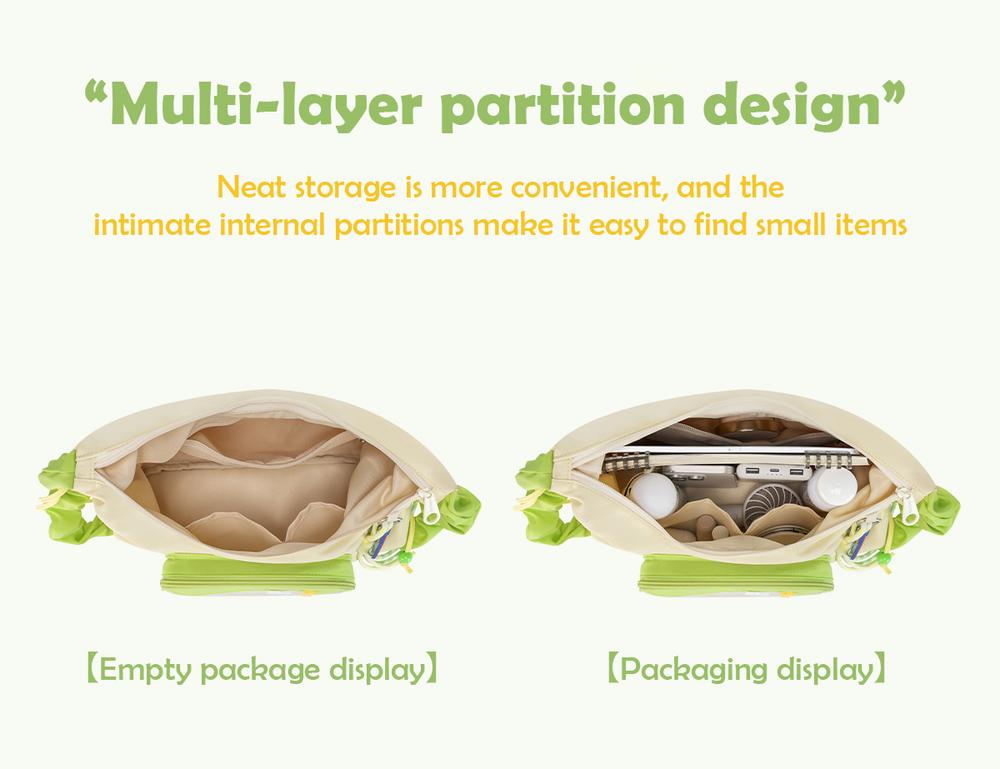 “Multi-layer partition design”

Neat storage is more convenient, and the intimate internal partitions make it easy to find small items

【Empty package display】

【Packaging display】